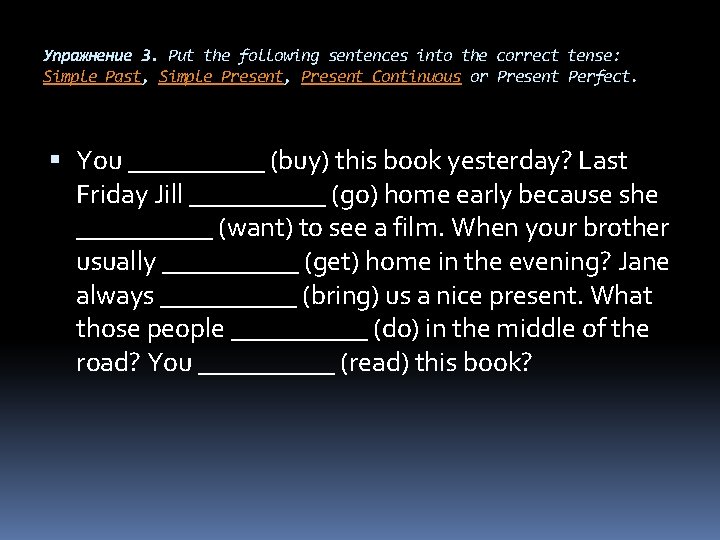 Упражнение 3. Put the following sentences into the correct tense: Simple Past, Simple Present, Present Continuous or Present Perfect.

You __________ (buy) this book yesterday? Last Friday Jill __________ (go) home early because she __________ (want) to see a film. When your brother usually __________ (get) home in the evening? Jane always __________ (bring) us a nice present. What those people __________ (do) in the middle of the road? You __________ (read) this book?